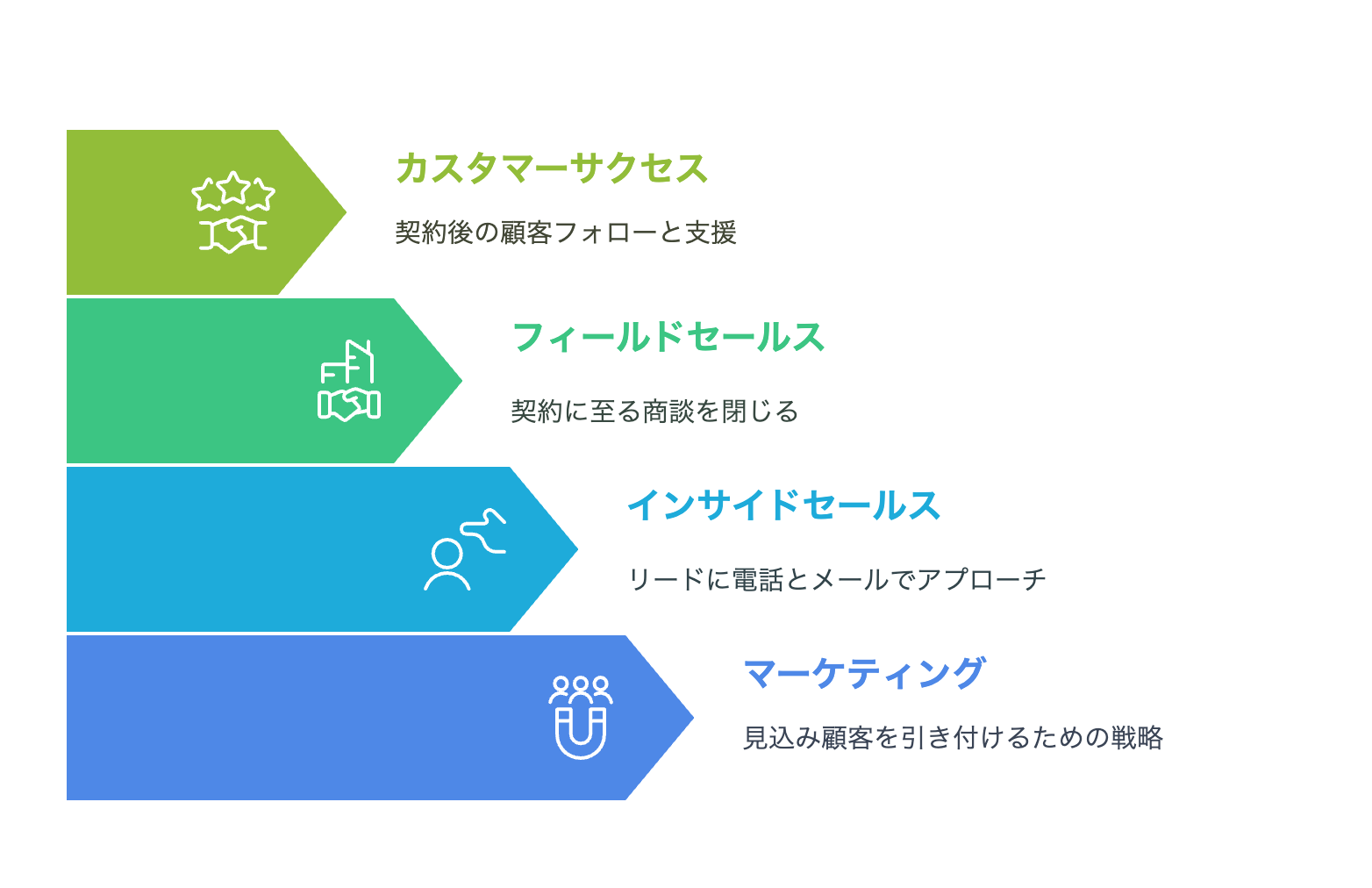 カスタマーサクセス

契約後の顧客フォローと支援

フィールドセールス

契約に至る商談を閉じる

インサイドセールス

リードに電話とメールでアプローチ

マーケティング

見込み顧客を引き付けるための戦略